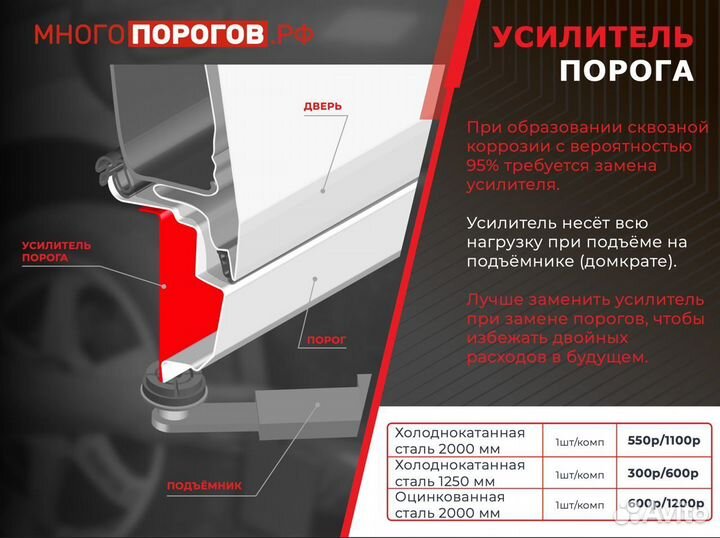 МНОГОПОРОГОВ.РФ

УСИЛИТЕЛЬ ПОРОГА

ДВЕРЬ

УСИЛИТЕЛЬ ПОРОГА

ПОРОГ

ПОДЪЁМНИК

При образовании сквозной коррозии с вероятностью 95% требуется замена усилителя.

Усилитель несёт всю нагрузку при подъёме на подъёмнике (домкрате).

Лучше заменить усилитель при замене порогов, чтобы избежать двойных расходов в будущем.

| Холоднокатанная сталь 2000 мм | 1шт/комп | 550р/1100р |
|---|---|---|
| Холоднокатанная сталь 1250 мм | 1шт/комп | 300р/600р |
| Оцинкованная сталь 2000 мм | 1шт/комп | 600р/1200р |

Avito